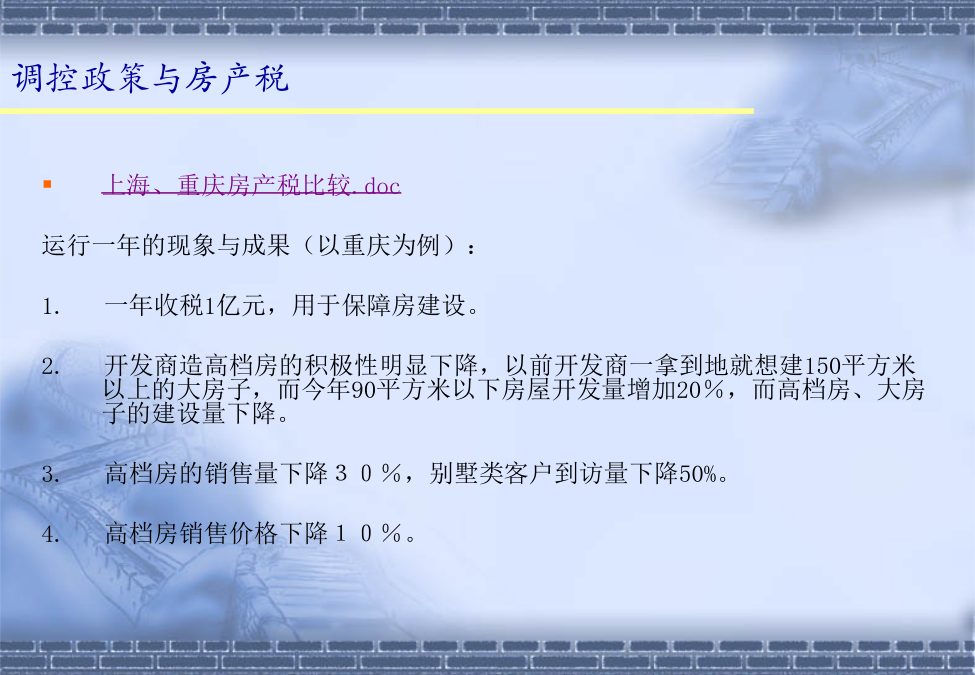 调控政策与房产税

上海、重庆房产税比较.doc

运行一年的现象与成果（以重庆为例）：

1. 一年收税1亿元，用于保障房建设。

2. 开发商造高档房的积极性明显下降，以前开发商一拿到地就想建150平方米以上的大房子，而今年90平方米以下房屋开发量增加20%，而高档房、大房子的建设量下降。

3. 高档房的销售量下降３０%，别墅类客户到访量下降50%。

4. 高档房销售价格下降１０%。